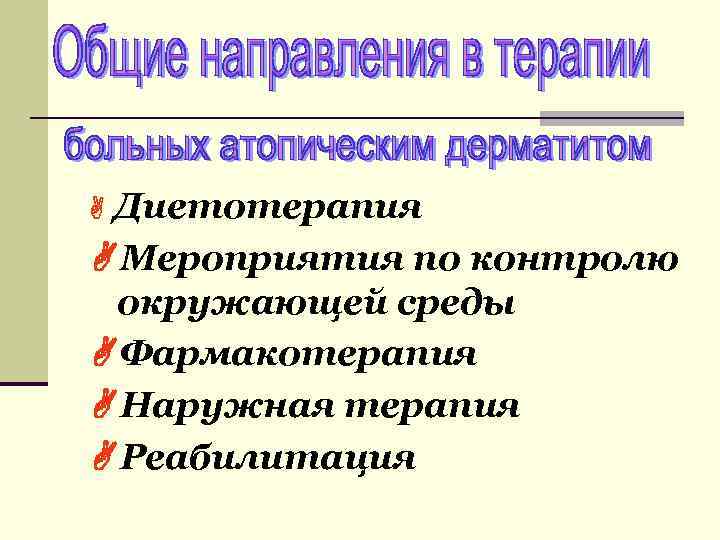 Общие направления в терапии

больных атопическим дерматитом

Диетотерапия

Мероприятия по контролю окружающей среды

Фармакотерапия

Наружная терапия

Реабилитация